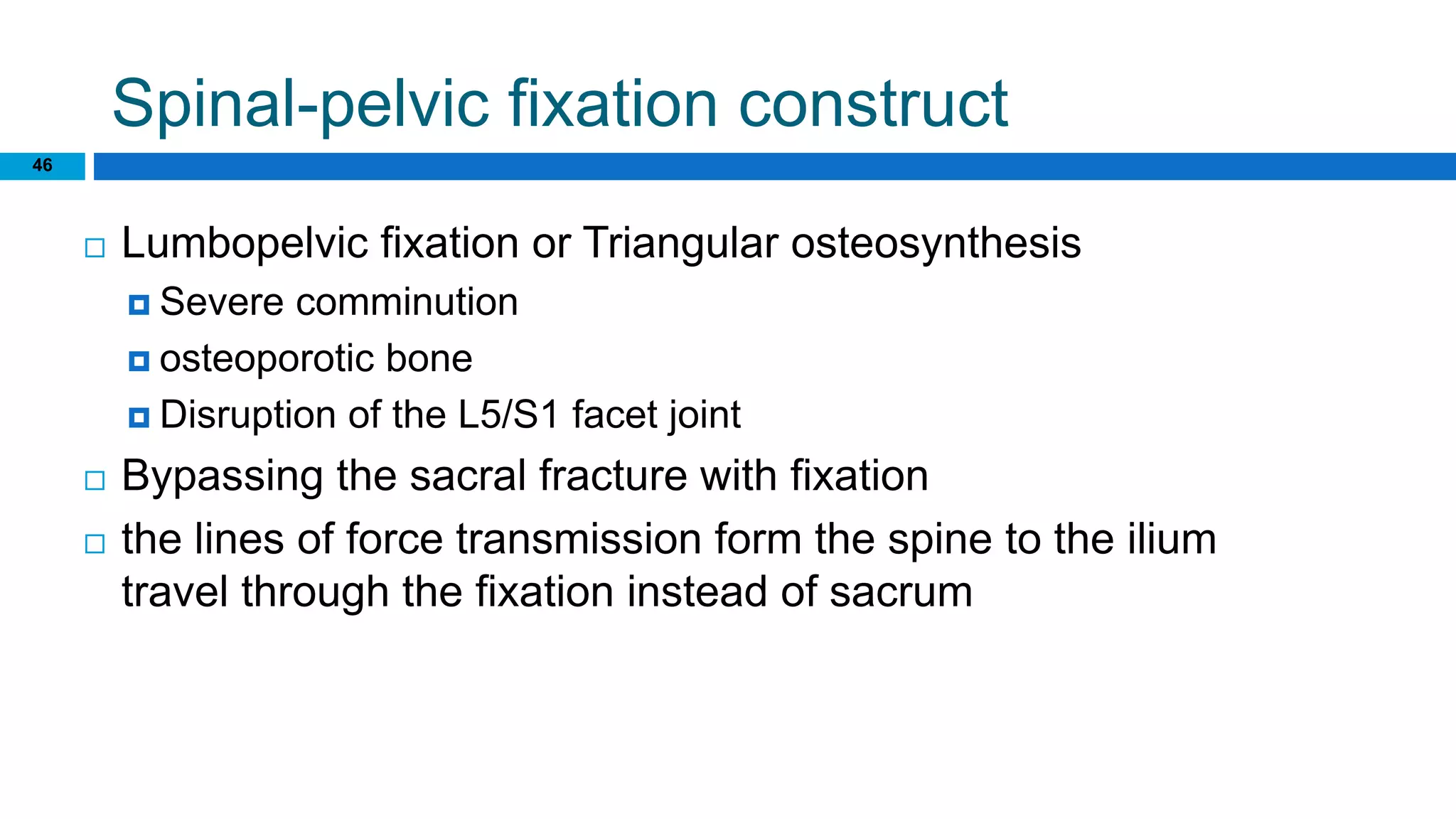 Spinal-pelvic fixation construct

46

Lumbopelvic fixation or Triangular osteosynthesis

Severe comminution

osteoporotic bone

Disruption of the L5/S1 facet joint

Bypassing the sacral fracture with fixation

the lines of force transmission form the spine to the ilium travel through the fixation instead of sacrum